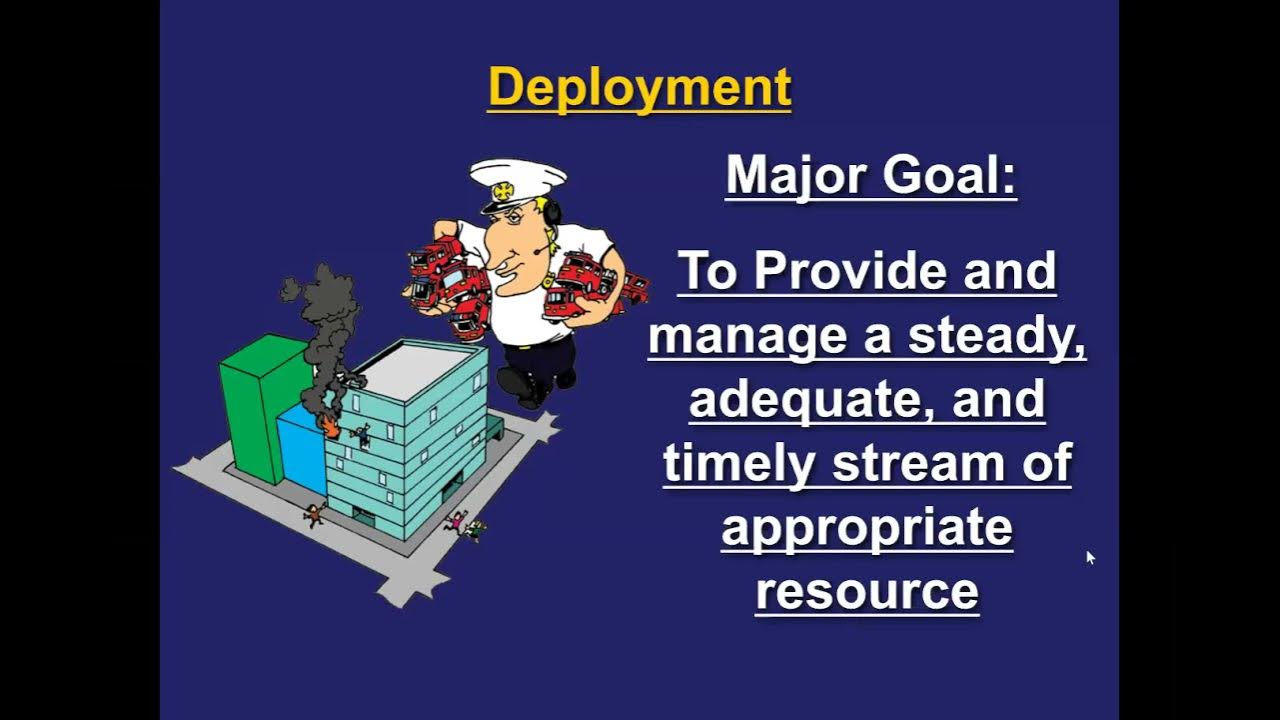 Deployment

Major Goal:

To Provide and manage a steady, adequate, and timely stream of appropriate resource